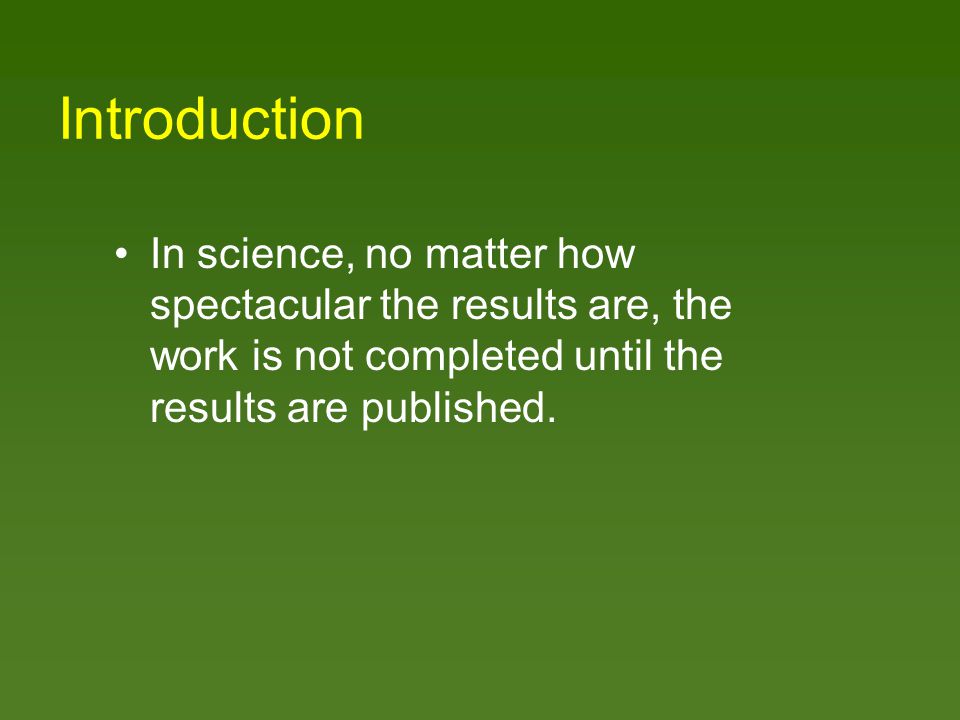 Introduction

• In science, no matter how spectacular the results are, the work is not completed until the results are published.